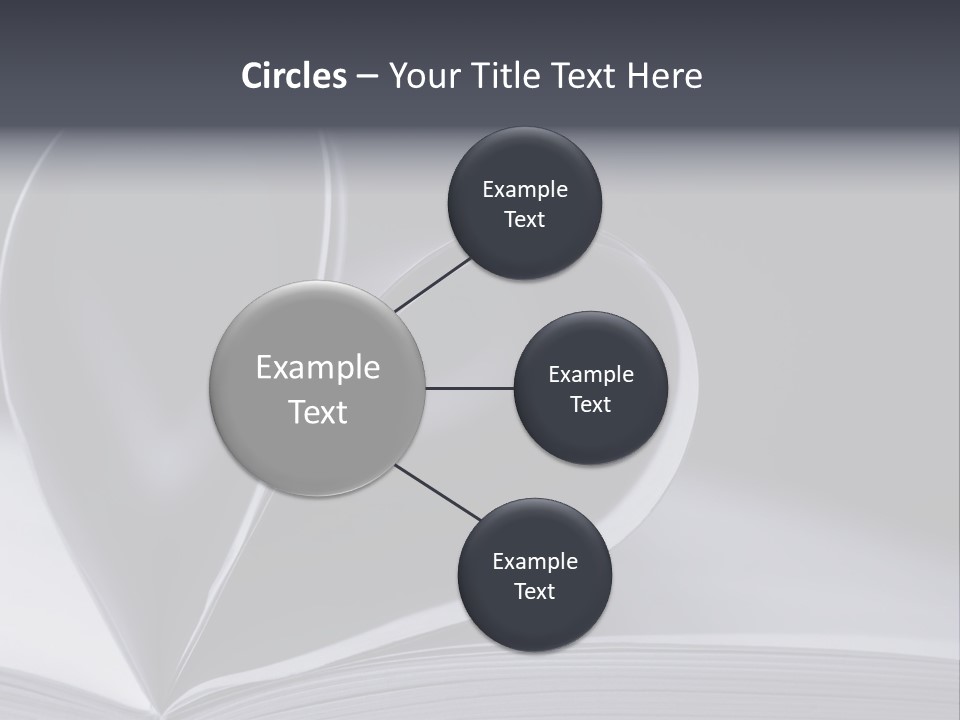 Circles – Your Title Text Here

Example Text

Example Text

Example Text

Example Text